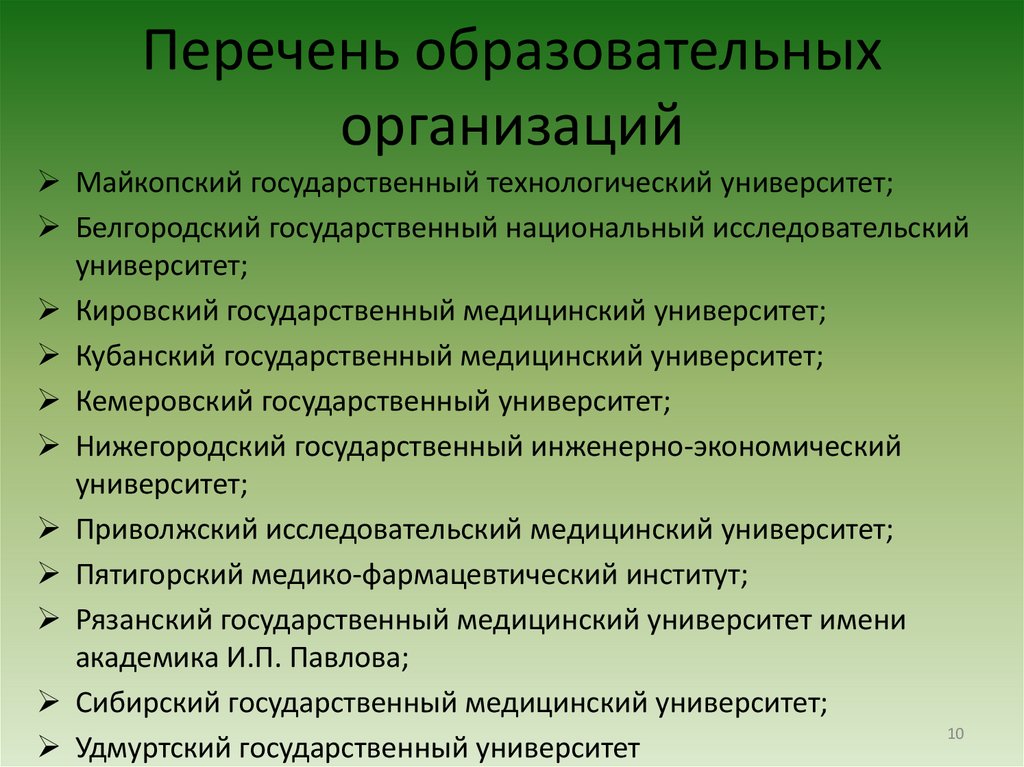 Перечень образовательных организаций

➢ Майкопский государственный технологический университет;
➢ Белгородский государственный национальный исследовательский университет;
➢ Кировский государственный медицинский университет;
➢ Кубанский государственный медицинский университет;
➢ Кемеровский государственный университет;
➢ Нижегородский государственный инженерно-экономический университет;
➢ Приволжский исследовательский медицинский университет;
➢ Пятигорский медико-фармацевтический институт;
➢ Рязанский государственный медицинский университет имени академика И.П. Павлова;
➢ Сибирский государственный медицинский университет;
➢ Удмуртский государственный университет

10